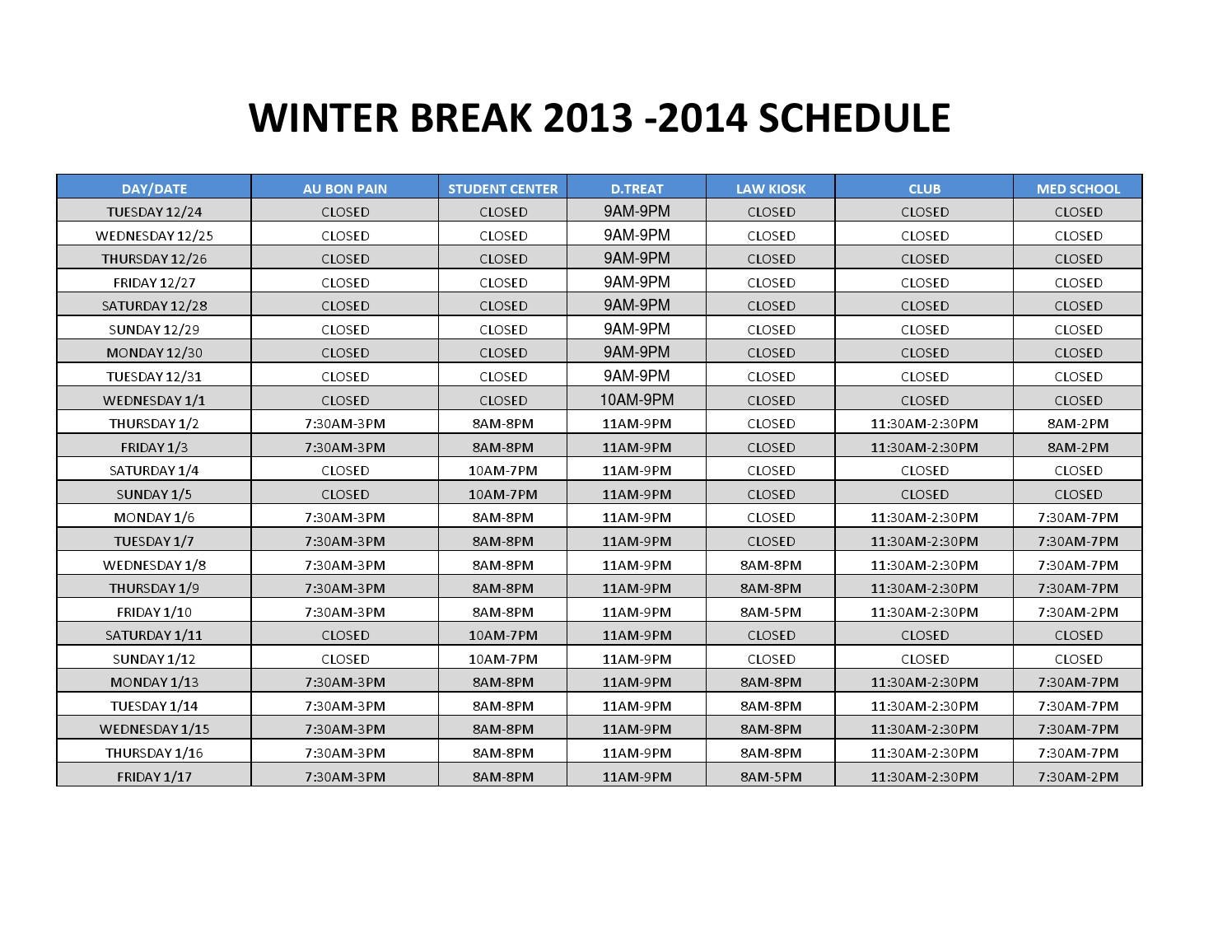 WINTER BREAK 2013 -2014 SCHEDULE

| DAY/DATE | AU BON PAIN | STUDENT CENTER | D.TREAT | LAW KIOSK | CLUB | MED SCHOOL |
|---|---|---|---|---|---|---|
| TUESDAY 12/24 | CLOSED | CLOSED | 9AM-9PM | CLOSED | CLOSED | CLOSED |
| WEDNESDAY 12/25 | CLOSED | CLOSED | 9AM-9PM | CLOSED | CLOSED | CLOSED |
| THURSDAY 12/26 | CLOSED | CLOSED | 9AM-9PM | CLOSED | CLOSED | CLOSED |
| FRIDAY 12/27 | CLOSED | CLOSED | 9AM-9PM | CLOSED | CLOSED | CLOSED |
| SATURDAY 12/28 | CLOSED | CLOSED | 9AM-9PM | CLOSED | CLOSED | CLOSED |
| SUNDAY 12/29 | CLOSED | CLOSED | 9AM-9PM | CLOSED | CLOSED | CLOSED |
| MONDAY 12/30 | CLOSED | CLOSED | 9AM-9PM | CLOSED | CLOSED | CLOSED |
| TUESDAY 12/31 | CLOSED | CLOSED | 9AM-9PM | CLOSED | CLOSED | CLOSED |
| WEDNESDAY 1/1 | CLOSED | CLOSED | 10AM-9PM | CLOSED | CLOSED | CLOSED |
| THURSDAY 1/2 | 7:30AM-3PM | 8AM-8PM | 11AM-9PM | CLOSED | 11:30AM-2:30PM | 8AM-2PM |
| FRIDAY 1/3 | 7:30AM-3PM | 8AM-8PM | 11AM-9PM | CLOSED | 11:30AM-2:30PM | 8AM-2PM |
| SATURDAY 1/4 | CLOSED | 10AM-7PM | 11AM-9PM | CLOSED | CLOSED | CLOSED |
| SUNDAY 1/5 | CLOSED | 10AM-7PM | 11AM-9PM | CLOSED | CLOSED | CLOSED |
| MONDAY 1/6 | 7:30AM-3PM | 8AM-8PM | 11AM-9PM | CLOSED | 11:30AM-2:30PM | 7:30AM-7PM |
| TUESDAY 1/7 | 7:30AM-3PM | 8AM-8PM | 11AM-9PM | CLOSED | 11:30AM-2:30PM | 7:30AM-7PM |
| WEDNESDAY 1/8 | 7:30AM-3PM | 8AM-8PM | 11AM-9PM | 8AM-8PM | 11:30AM-2:30PM | 7:30AM-7PM |
| THURSDAY 1/9 | 7:30AM-3PM | 8AM-8PM | 11AM-9PM | 8AM-8PM | 11:30AM-2:30PM | 7:30AM-7PM |
| FRIDAY 1/10 | 7:30AM-3PM | 8AM-8PM | 11AM-9PM | 8AM-5PM | 11:30AM-2:30PM | 7:30AM-2PM |
| SATURDAY 1/11 | CLOSED | 10AM-7PM | 11AM-9PM | CLOSED | CLOSED | CLOSED |
| SUNDAY 1/12 | CLOSED | 10AM-7PM | 11AM-9PM | CLOSED | CLOSED | CLOSED |
| MONDAY 1/13 | 7:30AM-3PM | 8AM-8PM | 11AM-9PM | 8AM-8PM | 11:30AM-2:30PM | 7:30AM-7PM |
| TUESDAY 1/14 | 7:30AM-3PM | 8AM-8PM | 11AM-9PM | 8AM-8PM | 11:30AM-2:30PM | 7:30AM-7PM |
| WEDNESDAY 1/15 | 7:30AM-3PM | 8AM-8PM | 11AM-9PM | 8AM-8PM | 11:30AM-2:30PM | 7:30AM-7PM |
| THURSDAY 1/16 | 7:30AM-3PM | 8AM-8PM | 11AM-9PM | 8AM-8PM | 11:30AM-2:30PM | 7:30AM-7PM |
| FRIDAY 1/17 | 7:30AM-3PM | 8AM-8PM | 11AM-9PM | 8AM-5PM | 11:30AM-2:30PM | 7:30AM-2PM |